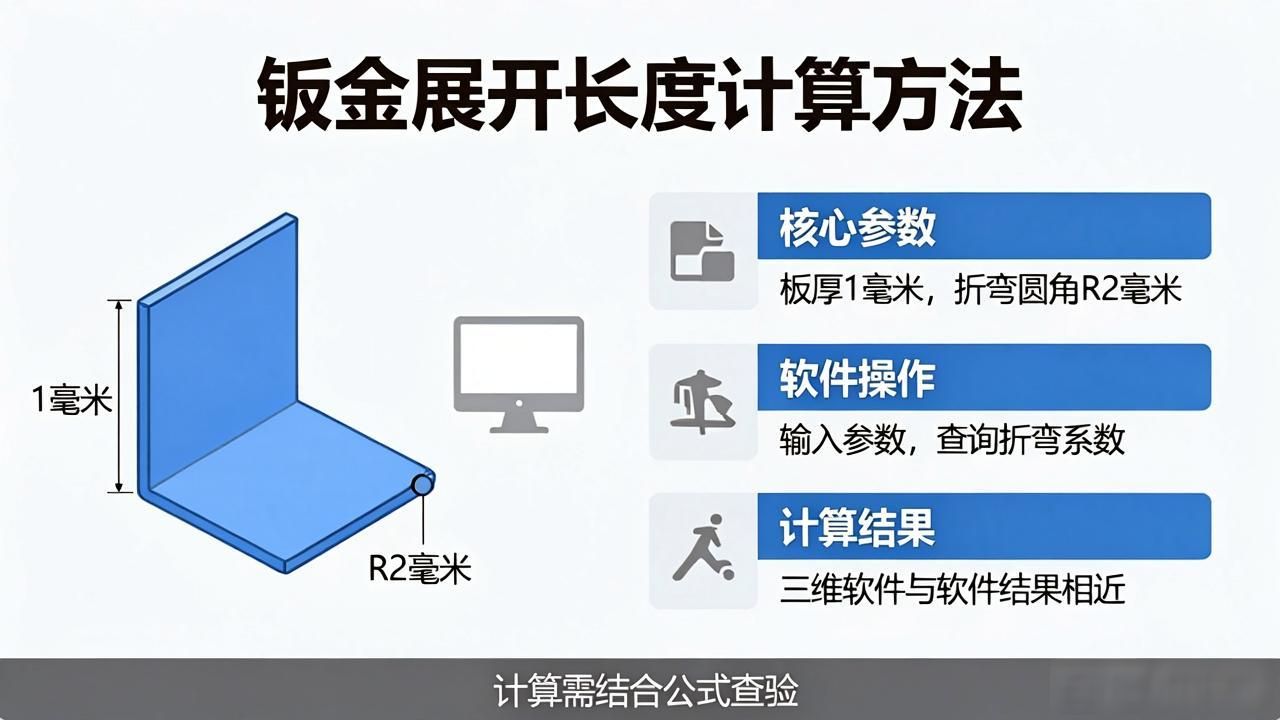 钣金展开长度计算方法

1毫米

R2毫米

核心参数
板厚1毫米，折弯圆角R2毫米

软件操作
输入参数，查询折弯系数

计算结果
三维软件与软件结果相近

计算需结合公式查验